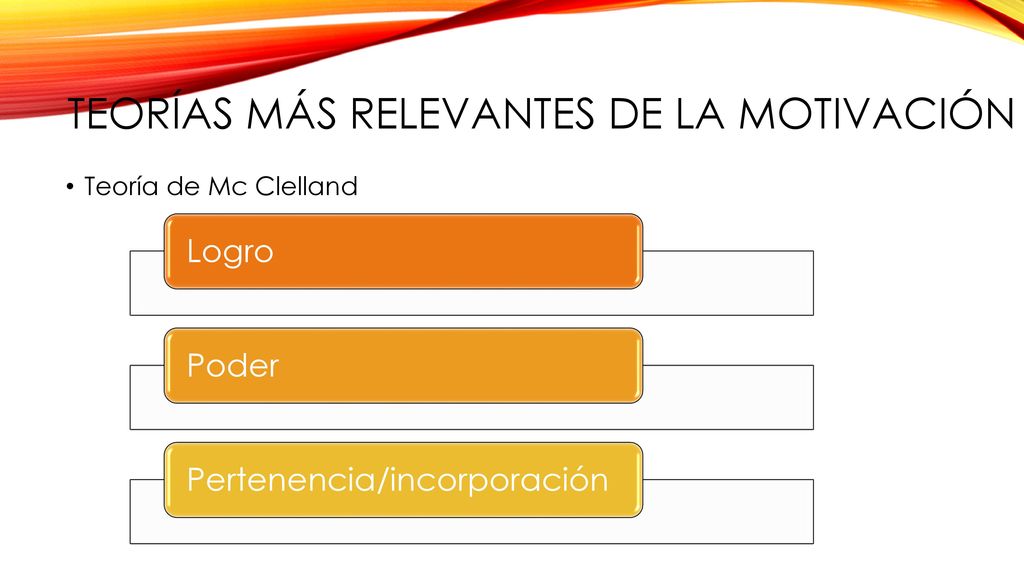 TEORÍAS MÁS RELEVANTES DE LA MOTIVACIÓN

• Teoría de Mc Clelland

Logro

Poder

Pertenencia/incorporación